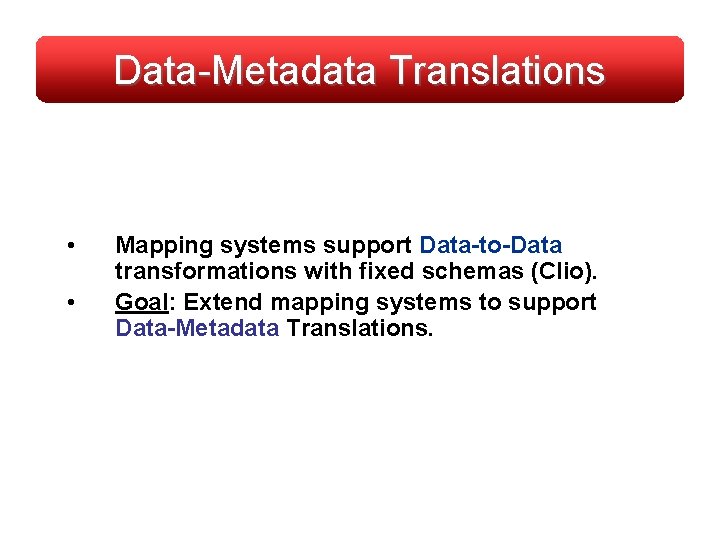 Data-Metadata Translations

• Mapping systems support Data-to-Data transformations with fixed schemas (Clio).

• Goal: Extend mapping systems to support Data-Metadata Translations.